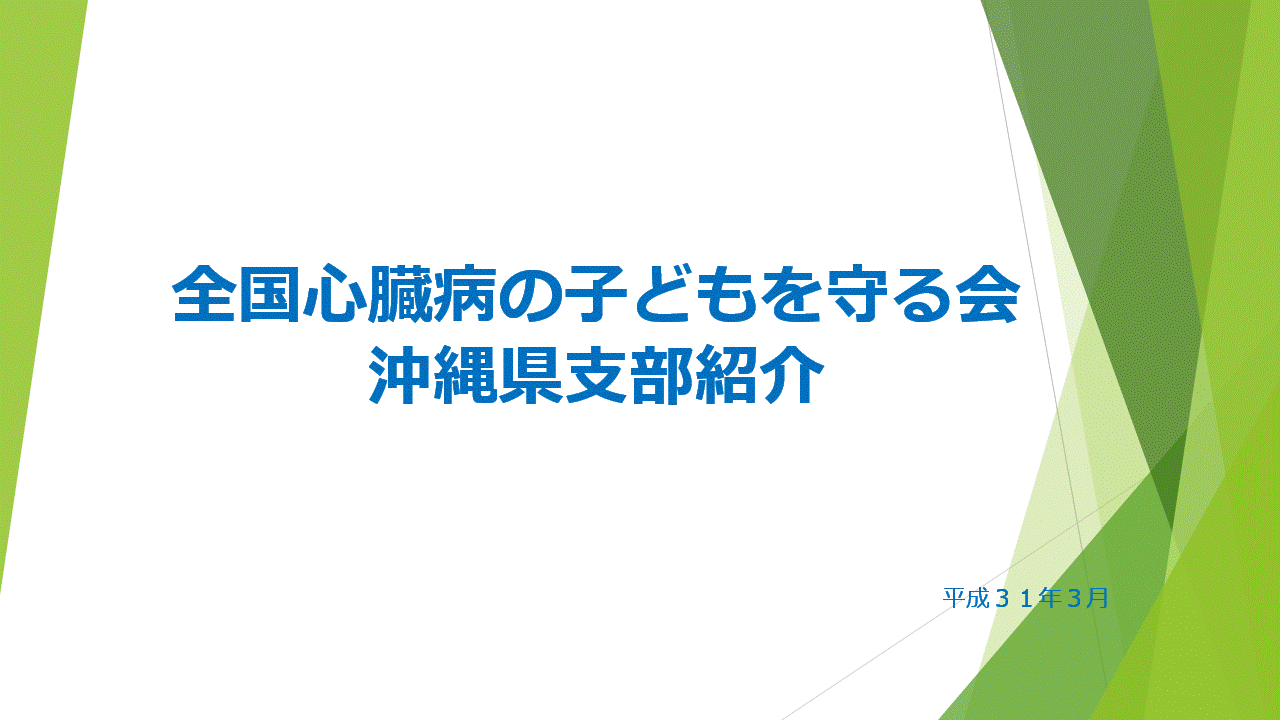 全国心臓病の子どもを守る会
沖縄県支部紹介

平成３１年3月